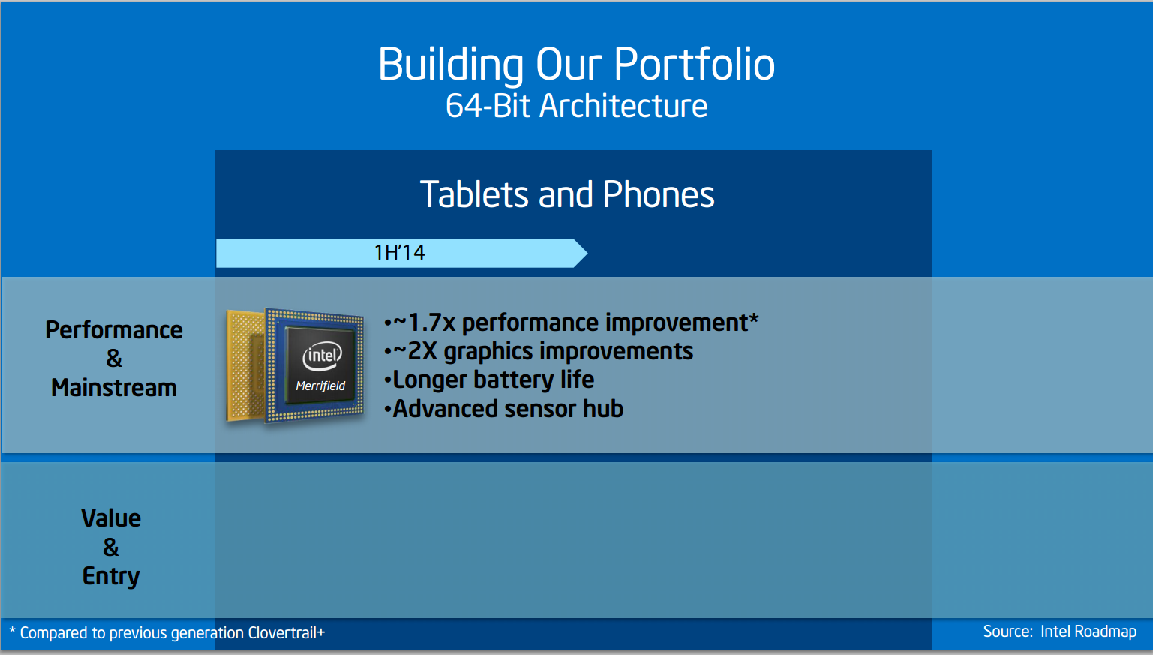 Building Our Portfolio
64-Bit Architecture

Tablets and Phones

1H'14

Performance
&
Mainstream

intel
Merrifield

•~1.7x performance improvement*
•~2X graphics improvements
•Longer battery life
•Advanced sensor hub

Value
&
Entry

* Compared to previous generation Clovertrail+

Source: Intel Roadmap